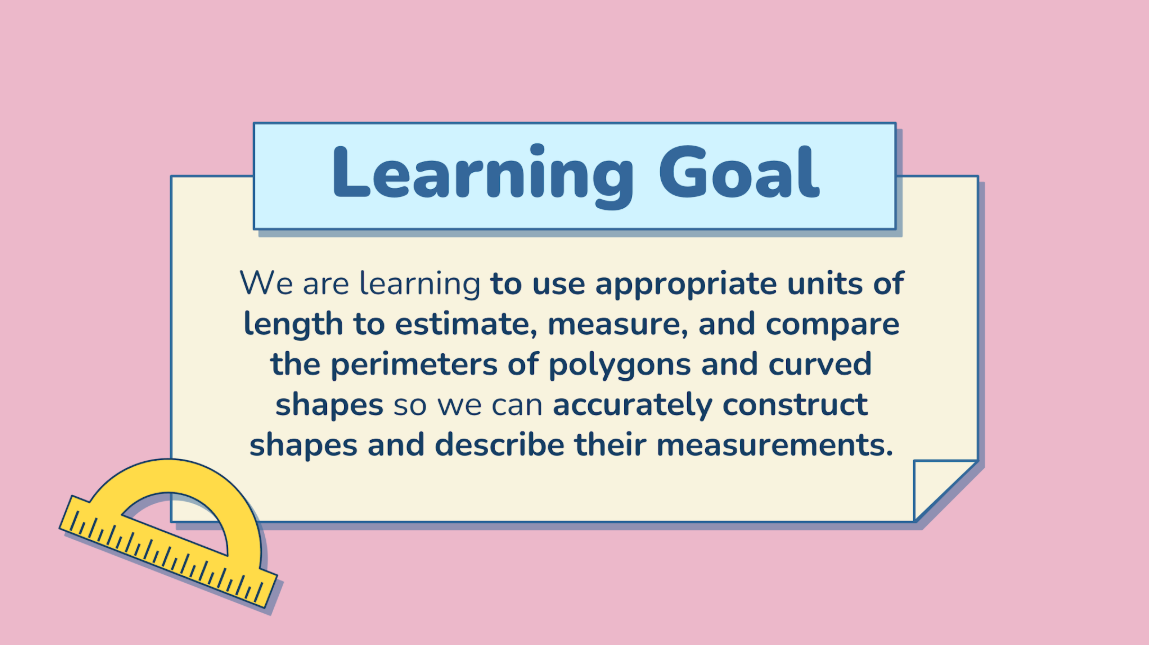 Learning Goal

We are learning to use appropriate units of length to estimate, measure, and compare the perimeters of polygons and curved shapes so we can accurately construct shapes and describe their measurements.